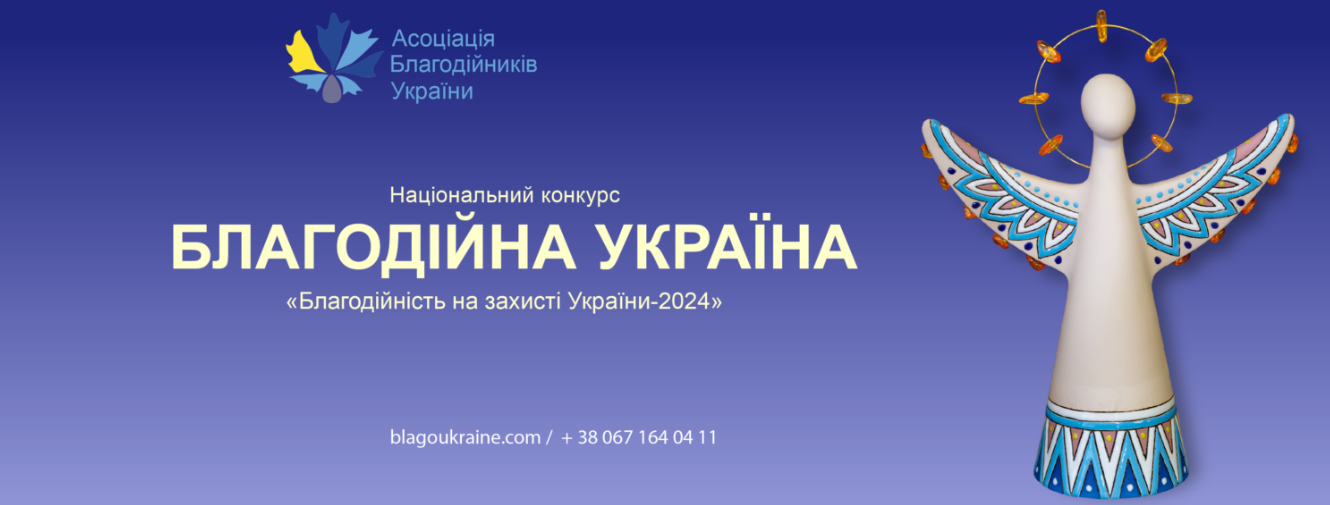 Асоціація
Благодійників
України

Національний конкурс
БЛАГОДІЙНА УКРАЇНА
«Благодійність на захисті України-2024»

blagoukraine.com / + 38 067 164 04 11